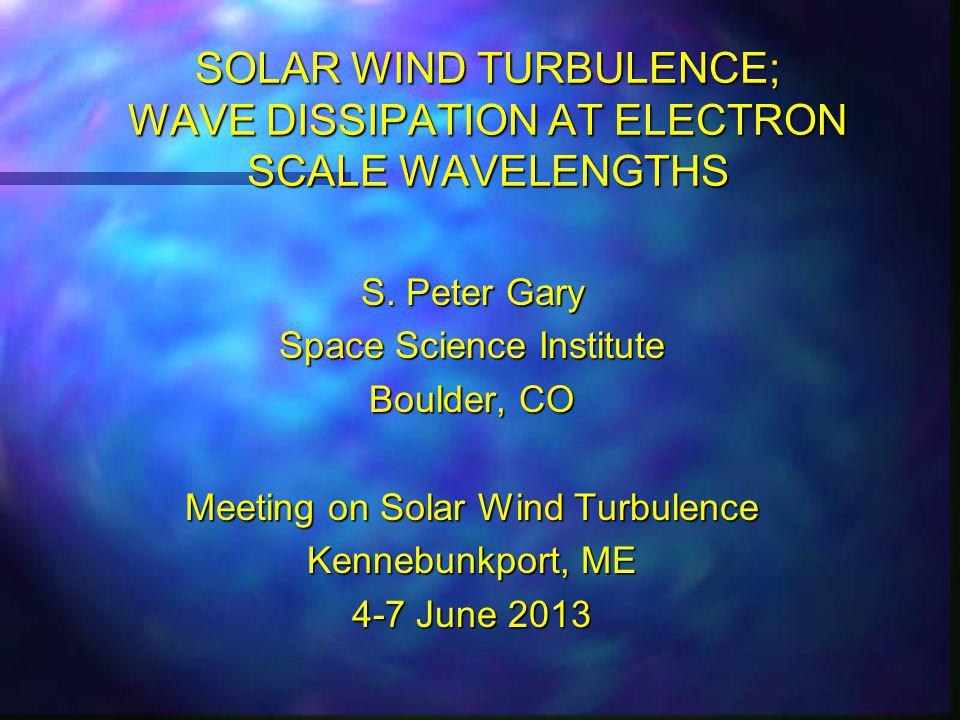 SOLAR WIND TURBULENCE; WAVE DISSIPATION AT ELECTRON SCALE WAVELENGTHS

S. Peter Gary
Space Science Institute
Boulder, CO

Meeting on Solar Wind Turbulence
Kennebunkport, ME
4-7 June 2013